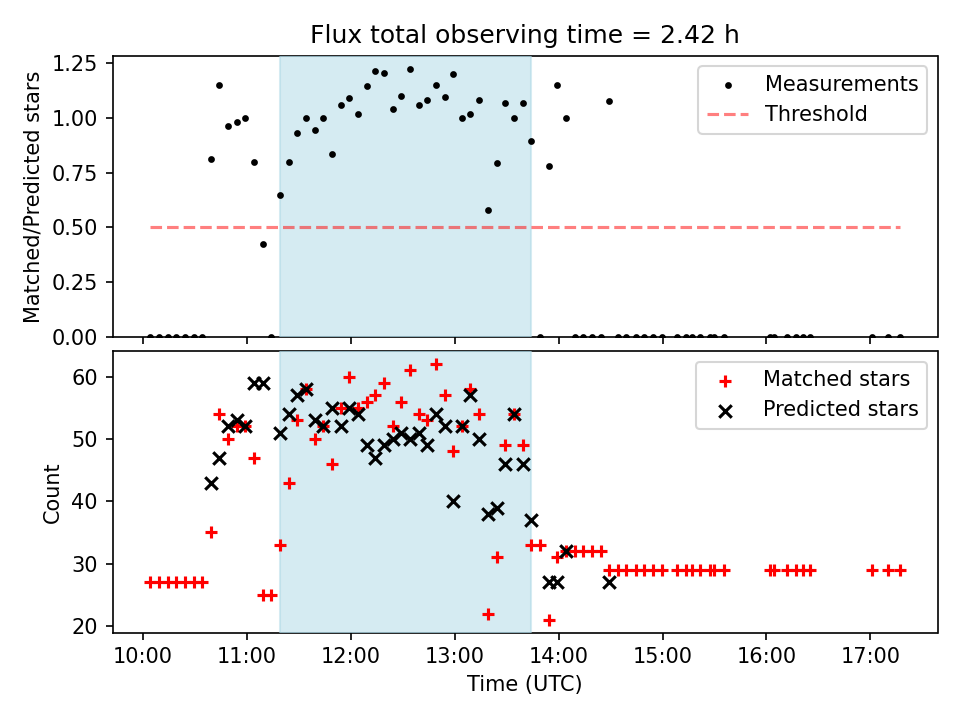 Flux total observing time = 2.42 h

Matched/Predicted stars

1.25
1.00
0.75
0.50
0.25
0.00

Measurements
Threshold

Count

60
50
40
30
20

Matched stars
Predicted stars

10:00 11:00 12:00 13:00 14:00 15:00 16:00 17:00

Time (UTC)